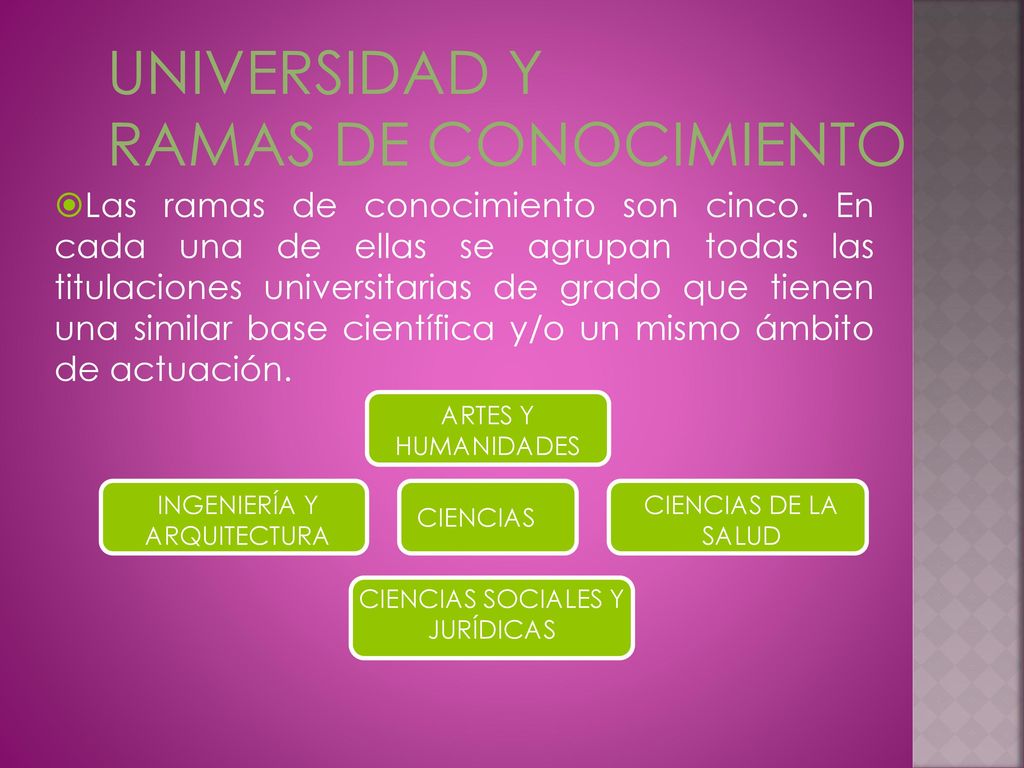 UNIVERSIDAD Y
RAMAS DE CONOCIMIENTO

Las ramas de conocimiento son cinco. En cada una de ellas se agrupan todas las titulaciones universitarias de grado que tienen una similar base científica y/o un mismo ámbito de actuación.

ARTES Y HUMANIDADES

INGENIERÍA Y ARQUITECTURA

CIENCIAS

CIENCIAS DE LA SALUD

CIENCIAS SOCIALES Y JURÍDICAS